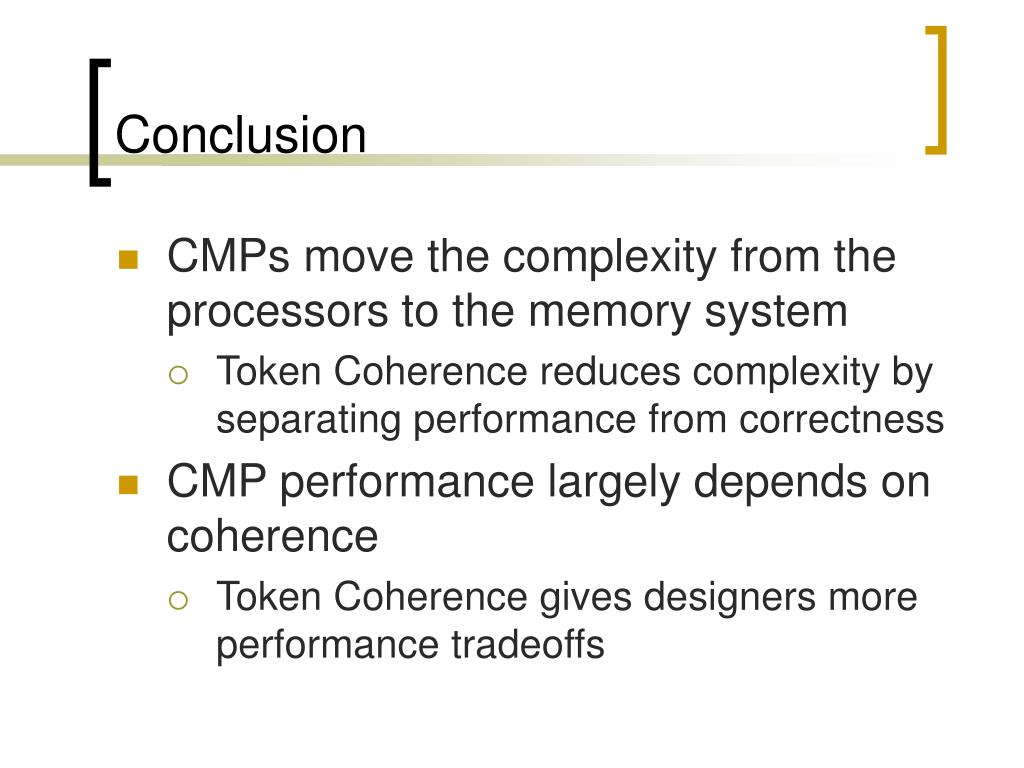 Conclusion

- CMPs move the complexity from the processors to the memory system
  - Token Coherence reduces complexity by separating performance from correctness
- CMP performance largely depends on coherence
  - Token Coherence gives designers more performance tradeoffs